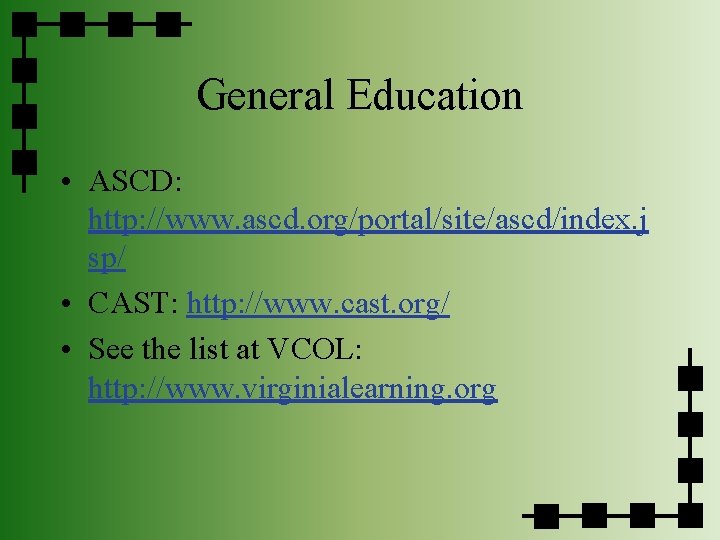 General Education

• ASCD: http://www.ascd.org/portal/site/ascd/index.jsp/
• CAST: http://www.cast.org/
• See the list at VCOL: http://www.virginialearning.org